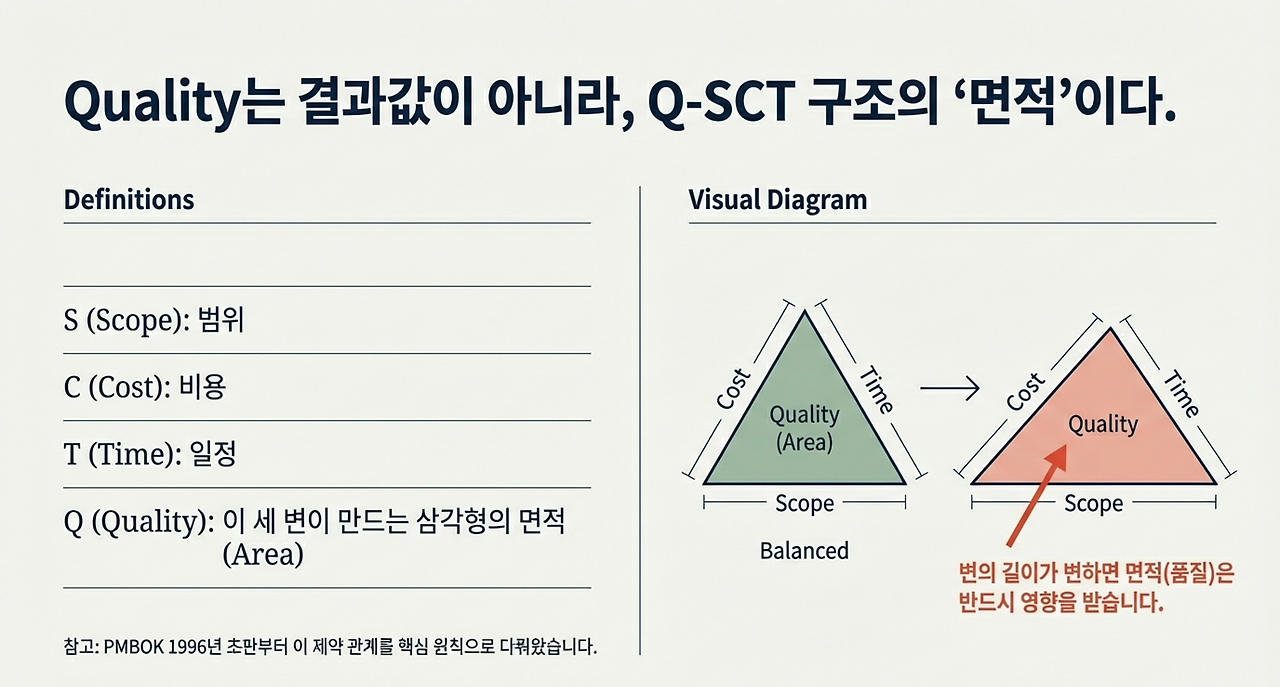 Quality는 결과값이 아니라, Q-SCT 구조의 ‘면적’이다.

Definitions

S (Scope): 범위

C (Cost): 비용

T (Time): 일정

Q (Quality): 이 세 변이 만드는 삼각형의 면적 (Area)

참고: PMBOK 1996년 초판부터 이 제약 관계를 핵심 원칙으로 다뤄왔습니다.

Visual Diagram

Cost

Time

Quality (Area)

Scope

Balanced

Cost

Time

Quality

Scope

변의 길이가 변하면 면적(품질)은 반드시 영향을 받습니다.